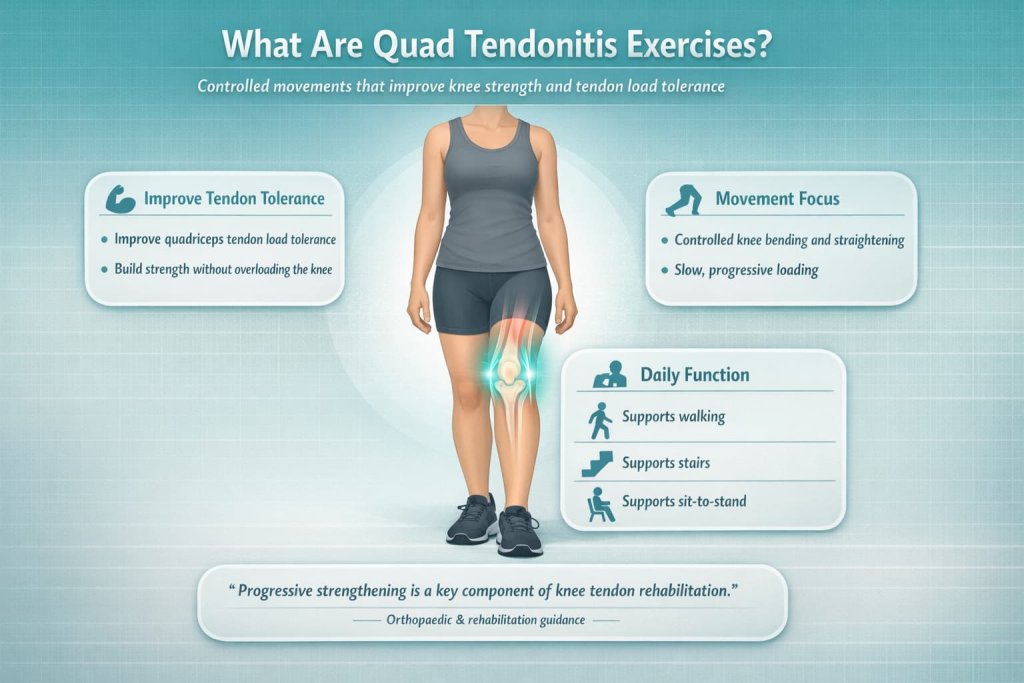 What Are Quad Tendonitis Exercises?

Controlled movements that improve knee strength and tendon load tolerance

Improve Tendon Tolerance

• Improve quadriceps tendon load tolerance
• Build strength without overloading the knee

Movement Focus

• Controlled knee bending and straightening
• Slow, progressive loading

Daily Function

Supports walking

Supports stairs

Supports sit-to-stand

" Progressive strengthening is a key component of knee tendon rehabilitation."

Orthopaedic & rehabilitation guidance